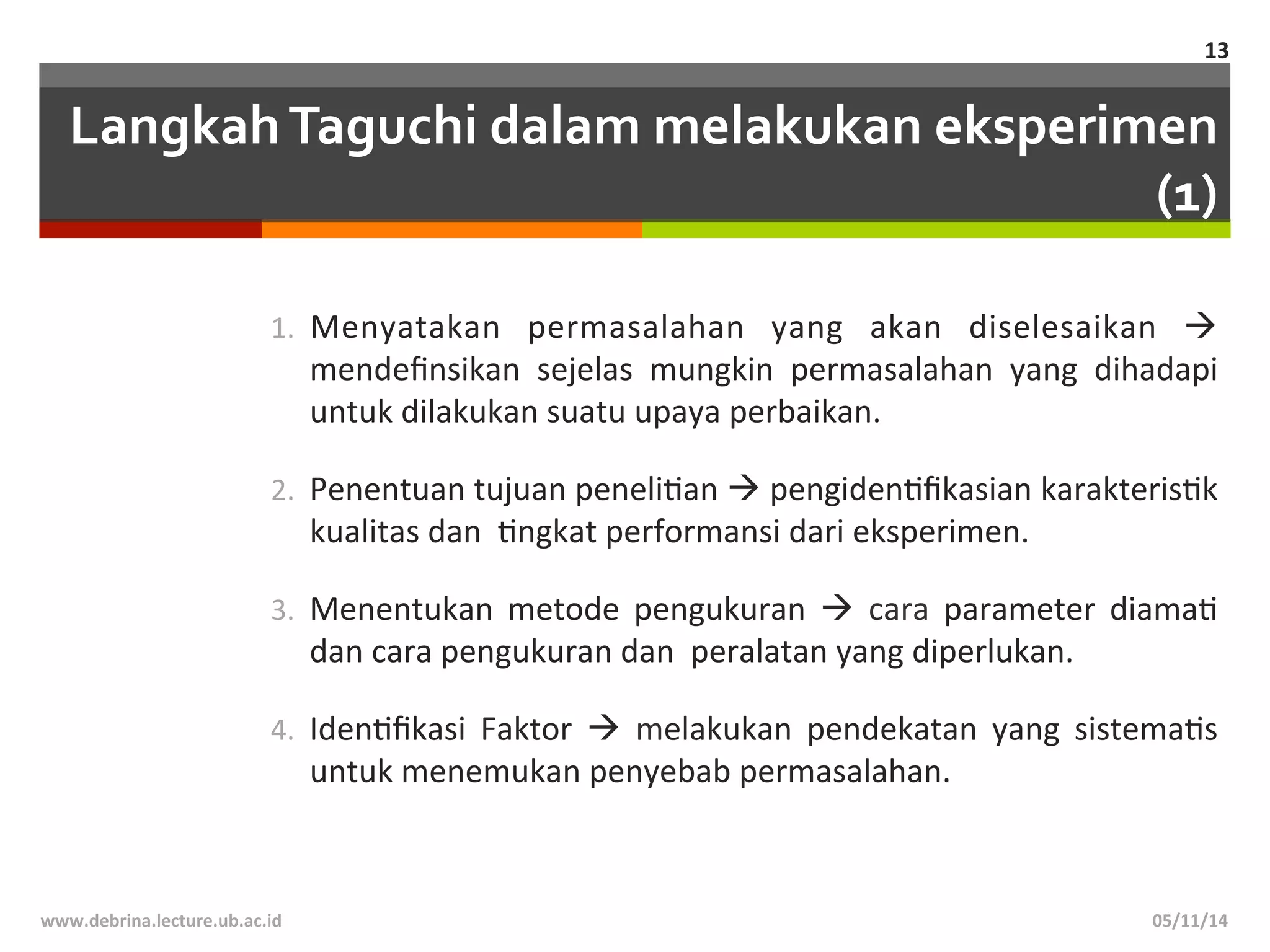 13

Langkah Taguchi dalam melakukan eksperimen (1)

1. Menyatakan permasalahan yang akan diselesaikan → mendefinsikan sejelas mungkin permasalahan yang dihadapi untuk dilakukan suatu upaya perbaikan.

2. Penentuan tujuan penelitian → pengidentifikasian karakteristik kualitas dan tingkat performansi dari eksperimen.

3. Menentukan metode pengukuran → cara parameter diamati dan cara pengukuran dan peralatan yang diperlukan.

4. Identifikasi Faktor → melakukan pendekatan yang sistematis untuk menemukan penyebab permasalahan.

www.debrina.lecture.ub.ac.id

05/11/14